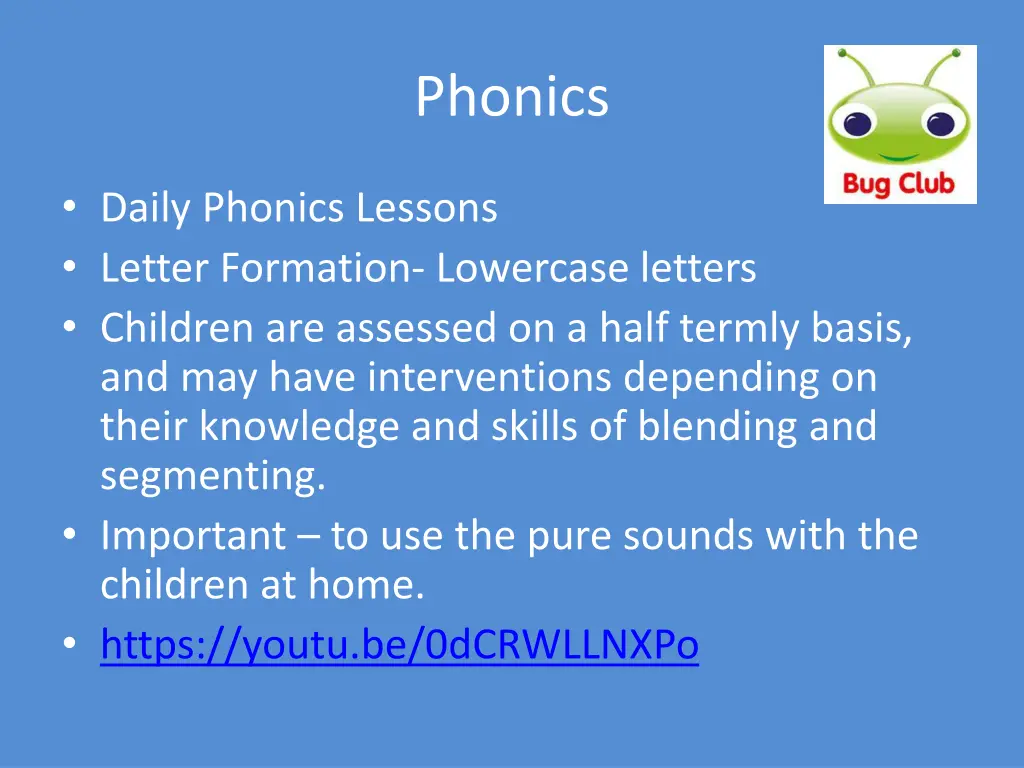 Phonics

Bug Club

• Daily Phonics Lessons
• Letter Formation- Lowercase letters
• Children are assessed on a half termly basis, and may have interventions depending on their knowledge and skills of blending and segmenting.
• Important – to use the pure sounds with the children at home.
• https://youtu.be/0dCRWLLNXPo